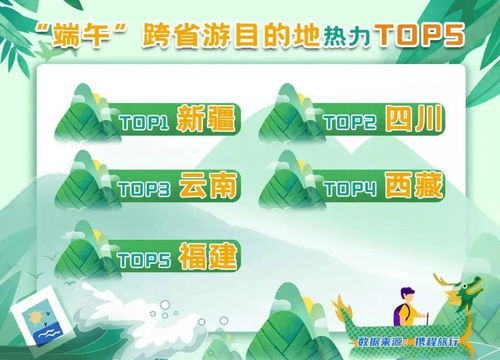 “端午”跨省游目的地热力TOP5

TOP1 新疆

TOP2 四川

TOP3 云南

TOP4 西藏

TOP5 福建

数据来源：携程旅行